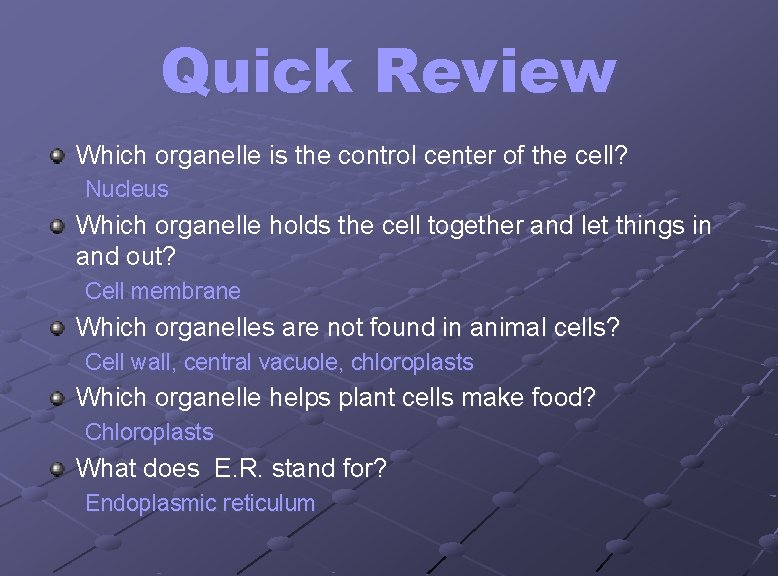 Quick Review

Which organelle is the control center of the cell?

Nucleus

Which organelle holds the cell together and let things in and out?

Cell membrane

Which organelles are not found in animal cells?

Cell wall, central vacuole, chloroplasts

Which organelle helps plant cells make food?

Chloroplasts

What does E.R. stand for?

Endoplasmic reticulum